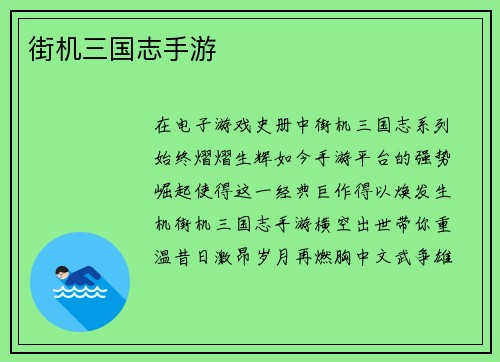 街机三国志手游

在电子游戏史册中街机三国志系列始终熠熠生辉如今手游平台的强势崛起使得这一经典巨作得以焕发生机街机三国志手游横空出世带你重温昔日激昂岁月再燃胸中文武争雄